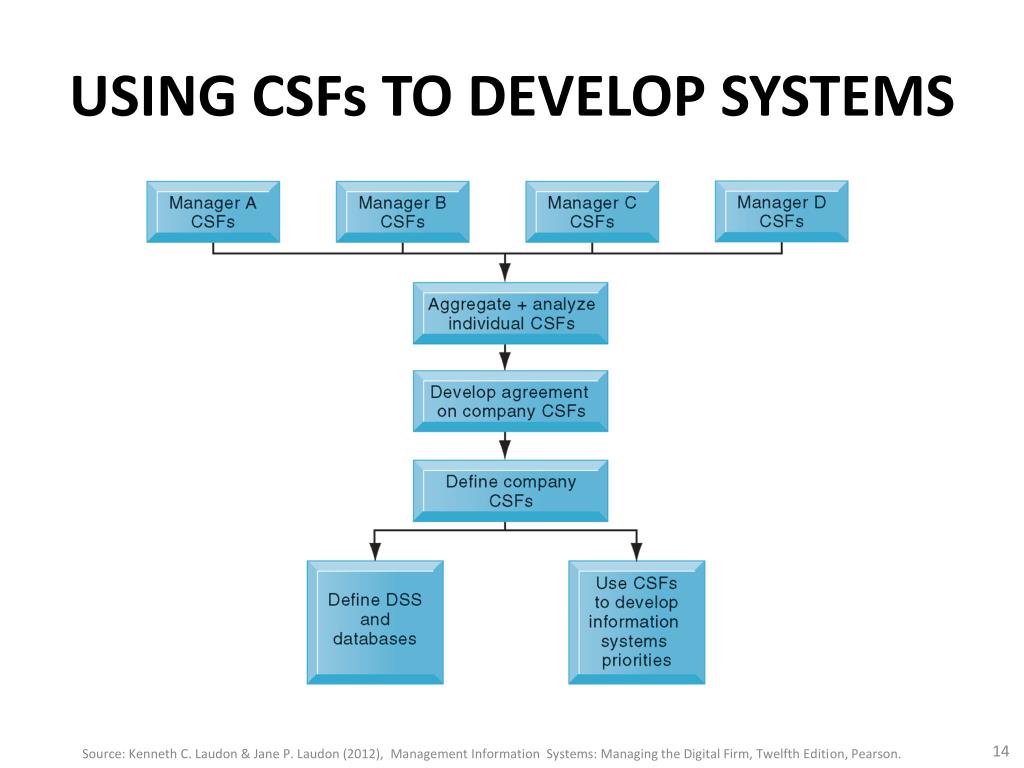 USING CSFs TO DEVELOP SYSTEMS

Manager A CSFs

Manager B CSFs

Manager C CSFs

Manager D CSFs

Aggregate + analyze individual CSFs

Develop agreement on company CSFs

Define company CSFs

Define DSS and databases

Use CSFs to develop information systems priorities

Source: Kenneth C. Laudon & Jane P. Laudon (2012), Management Information Systems: Managing the Digital Firm, Twelfth Edition, Pearson.

14